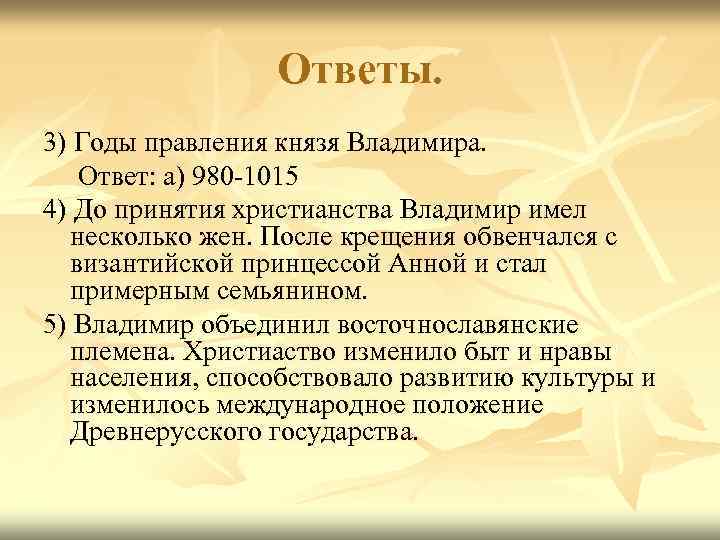 Ответы.

3) Годы правления князя Владимира.

Ответ: а) 980-1015

4) До принятия христианства Владимир имел несколько жен. После крещения обвенчался с византийской принцессой Анной и стал примерным семьянином.

5) Владимир объединил восточнославянские племена. Христиаство изменило быт и нравы населения, способствовало развитию культуры и изменилось международное положение Древнерусского государства.